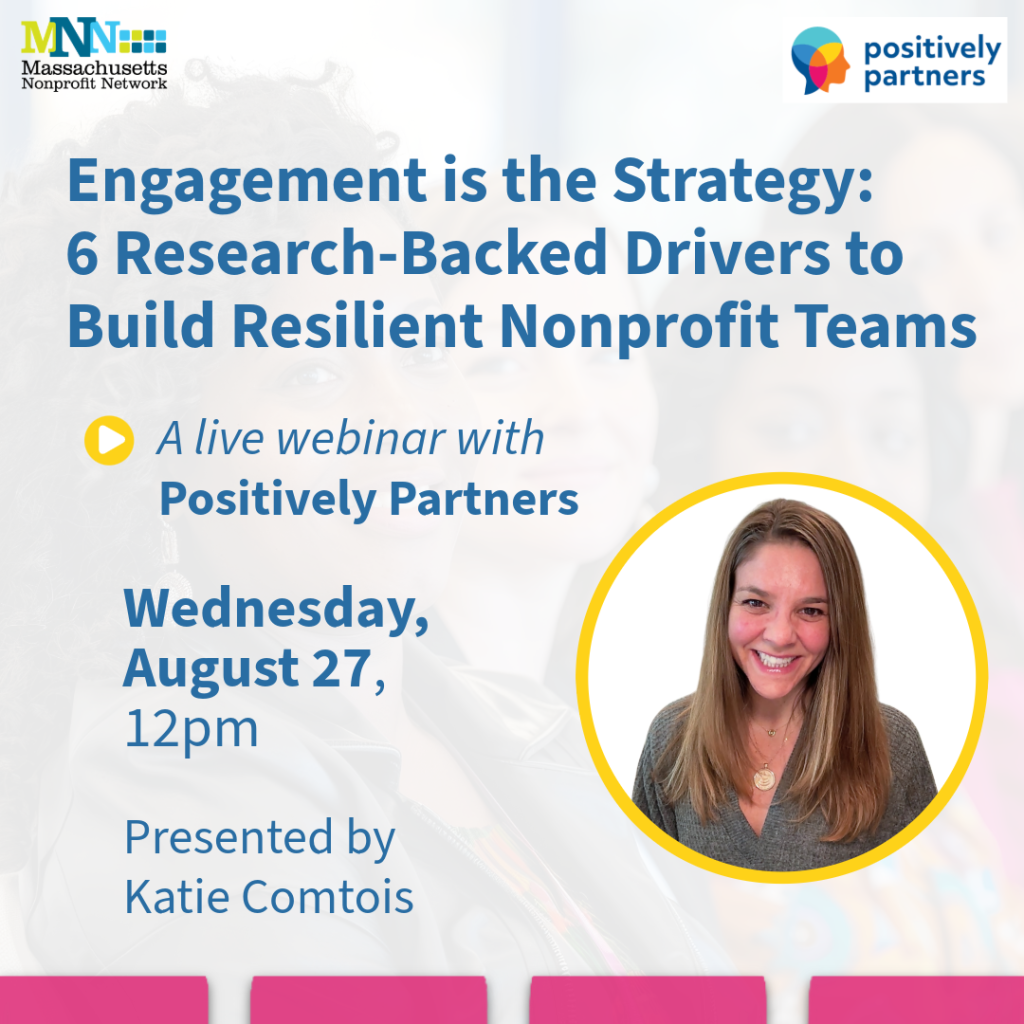 MNN
Massachusetts Nonprofit Network

positively partners

Engagement is the Strategy: 6 Research-Backed Drivers to Build Resilient Nonprofit Teams

A live webinar with Positively Partners

Wednesday, August 27, 12pm

Presented by Katie Comtois